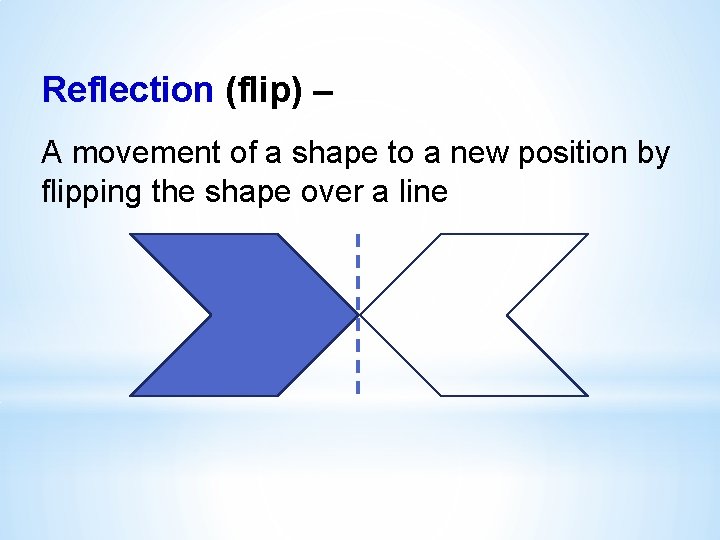 Reflection (flip) –

A movement of a shape to a new position by flipping the shape over a line